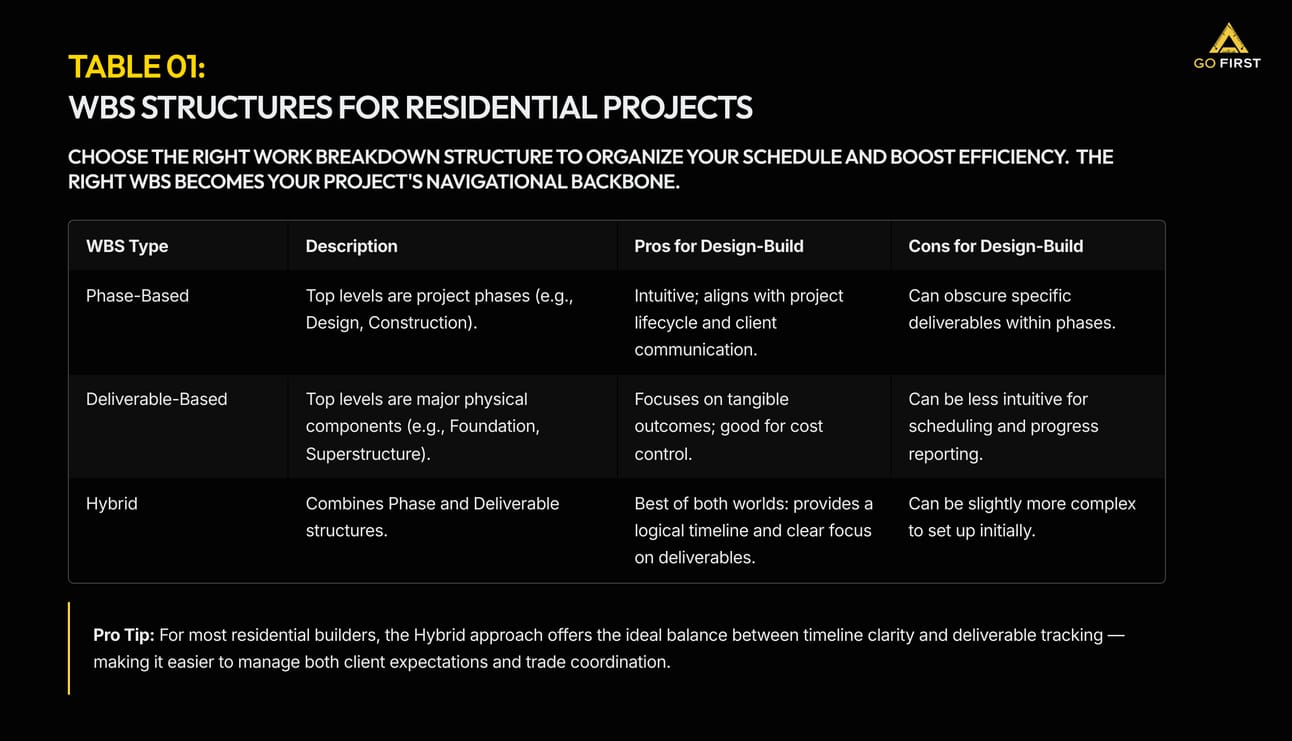 GO FIRST

TABLE 01:
WBS STRUCTURES FOR RESIDENTIAL PROJECTS

CHOOSE THE RIGHT WORK BREAKDOWN STRUCTURE TO ORGANIZE YOUR SCHEDULE AND BOOST EFFICIENCY. THE RIGHT WBS BECOMES YOUR PROJECT'S NAVIGATIONAL BACKBONE.

| WBS Type | Description | Pros for Design-Build | Cons for Design-Build |
|---|---|---|---|
| Phase-Based | Top levels are project phases (e.g., Design, Construction). | Intuitive; aligns with project lifecycle and client communication. | Can obscure specific deliverables within phases. |
| Deliverable-Based | Top levels are major physical components (e.g., Foundation, Superstructure). | Focuses on tangible outcomes; good for cost control. | Can be less intuitive for scheduling and progress reporting. |
| Hybrid | Combines Phase and Deliverable structures. | Best of both worlds: provides a logical timeline and clear focus on deliverables. | Can be slightly more complex to set up initially. |

Pro Tip: For most residential builders, the Hybrid approach offers the ideal balance between timeline clarity and deliverable tracking — making it easier to manage both client expectations and trade coordination.